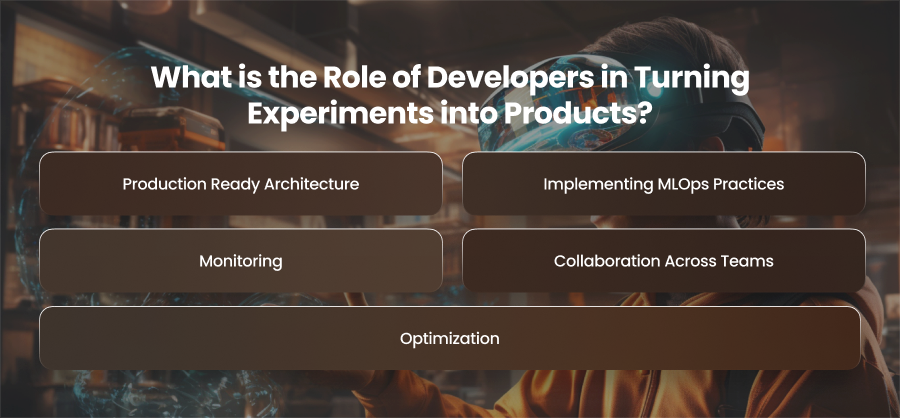 What is the Role of Developers in Turning Experiments into Products?

Production Ready Architecture

Implementing MLOps Practices

Monitoring

Collaboration Across Teams

Optimization